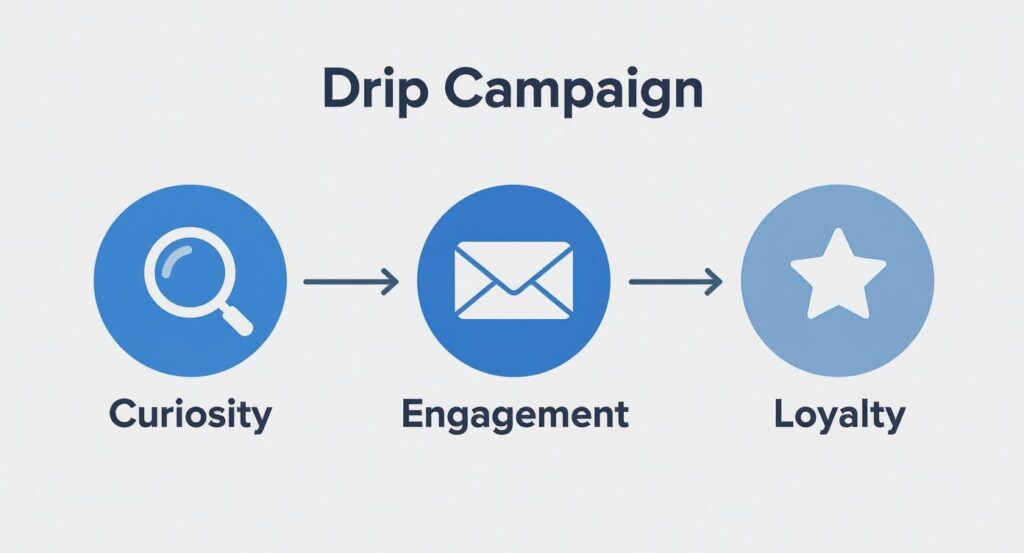 Drip Campaign

Curiosity

Engagement

Loyalty